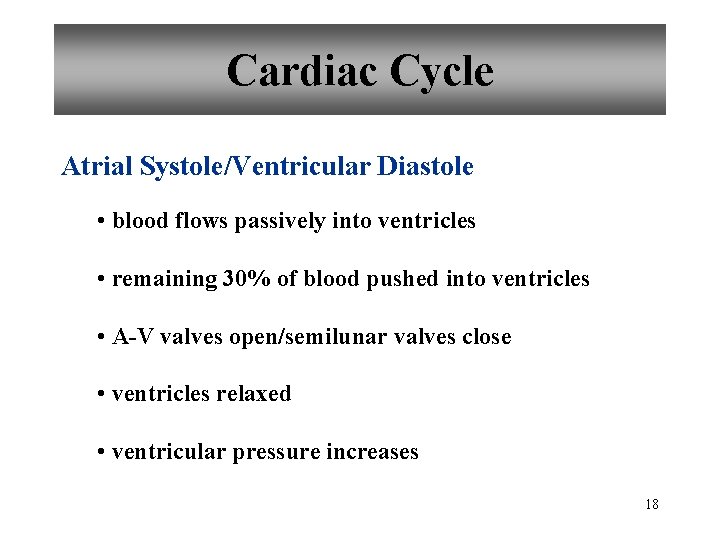 Cardiac Cycle

Atrial Systole/Ventricular Diastole

• blood flows passively into ventricles

• remaining 30% of blood pushed into ventricles

• A-V valves open/semilunar valves close

• ventricles relaxed

• ventricular pressure increases

18